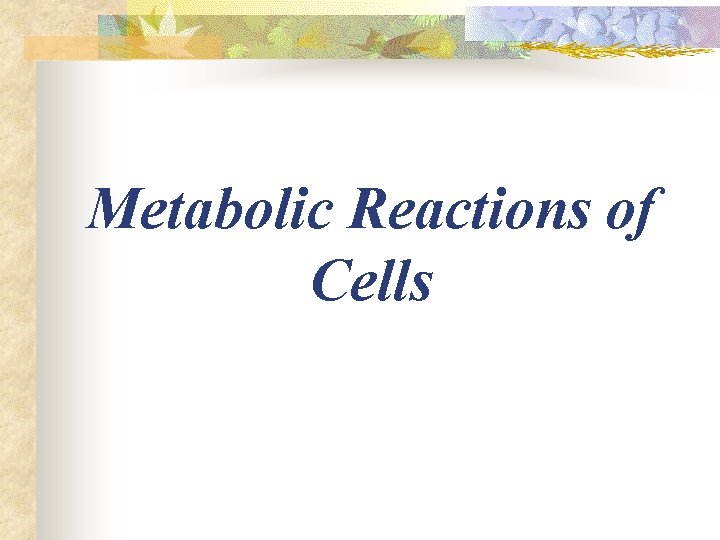 Metabolic Reactions of Cells